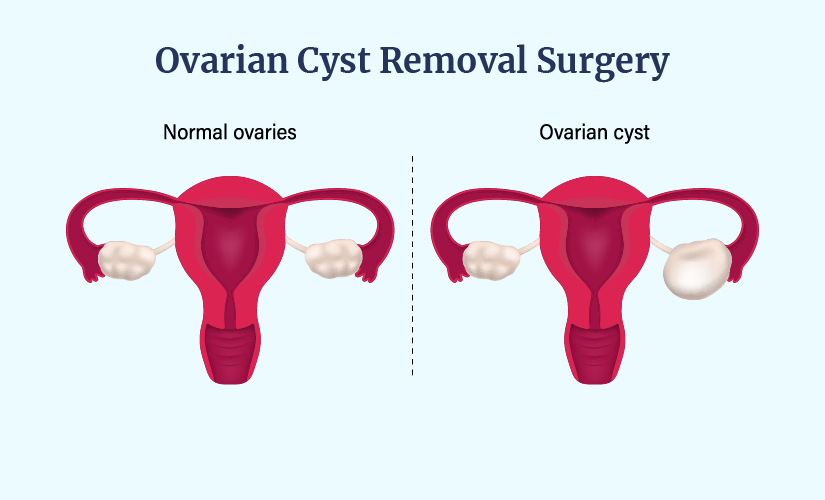 Ovarian Cyst Removal Surgery

Normal ovaries

Ovarian cyst